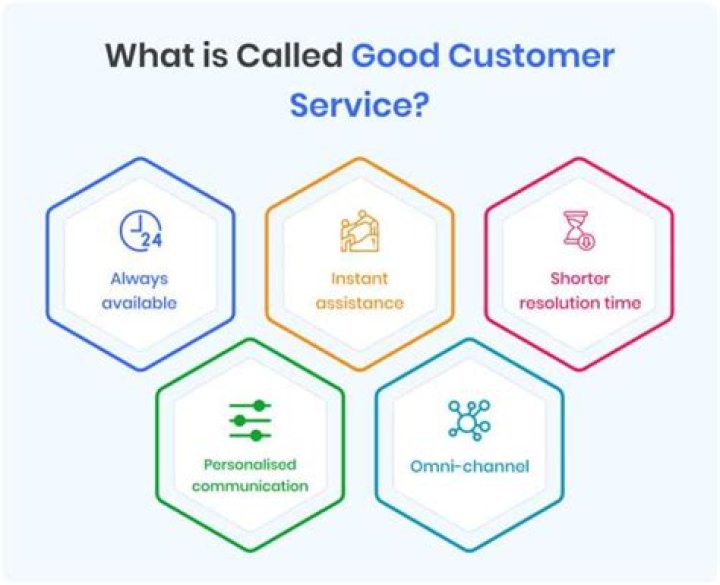 What is Called Good Customer Service?

24

Always available

Instant assistance

Shorter resolution time

Personalised communication

Omni-channel